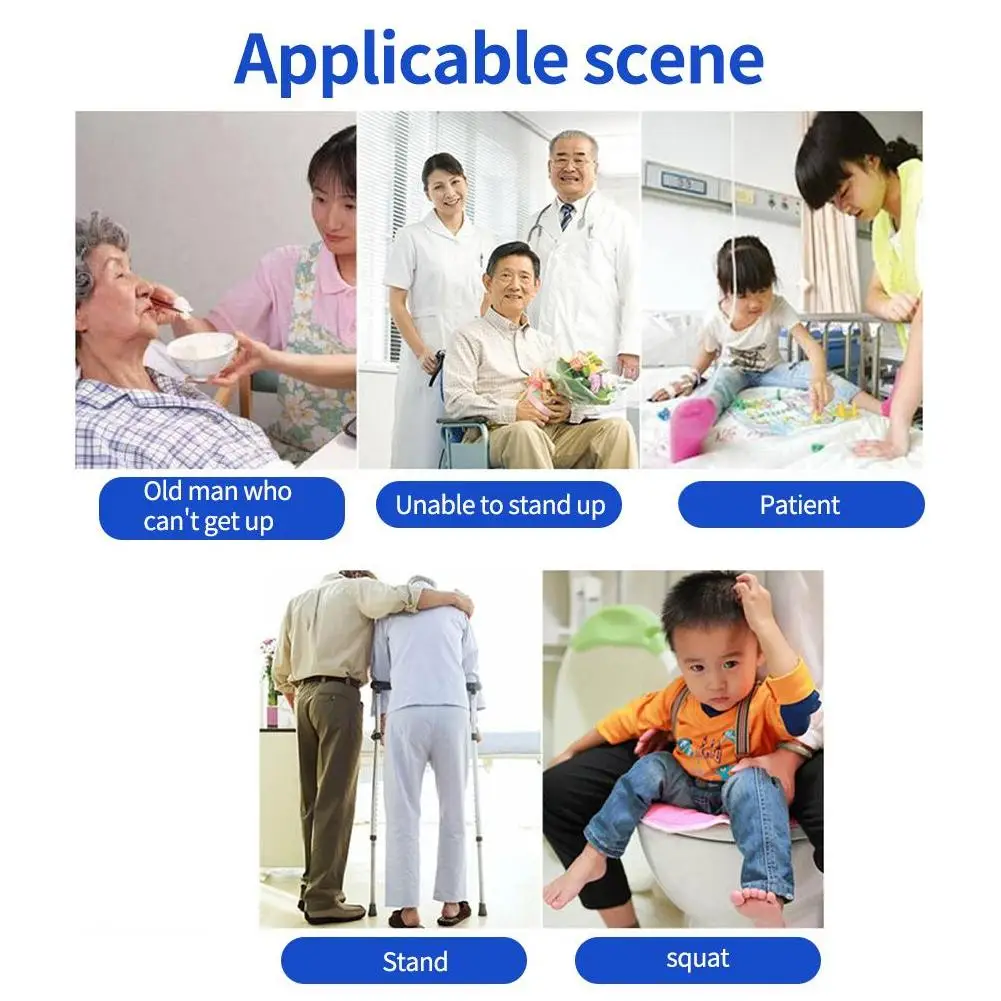 Applicable scene

Old man who can't get up

Unable to stand up

Patient

Stand

squat